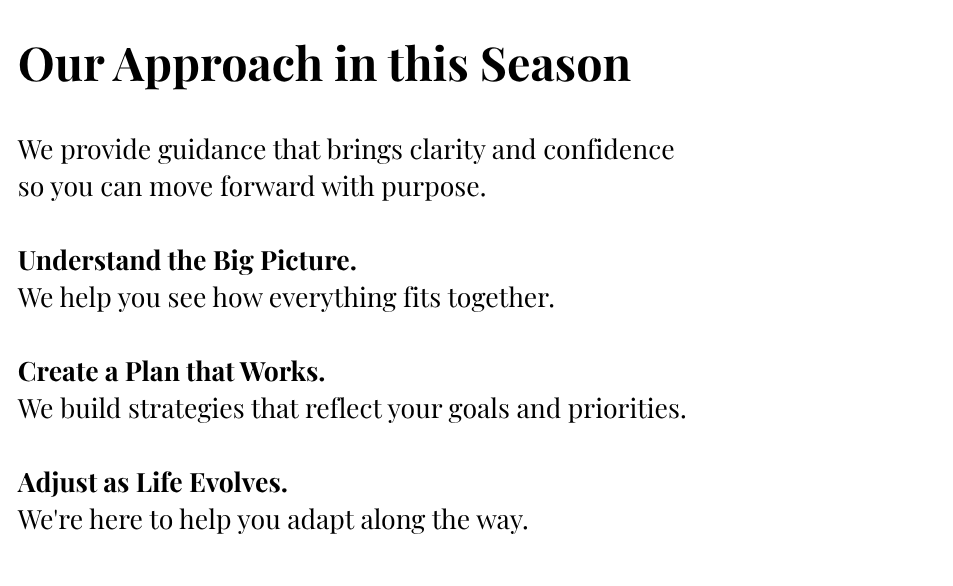 Our Approach in this Season

We provide guidance that brings clarity and confidence so you can move forward with purpose.

Understand the Big Picture.
We help you see how everything fits together.

Create a Plan that Works.
We build strategies that reflect your goals and priorities.

Adjust as Life Evolves.
We're here to help you adapt along the way.